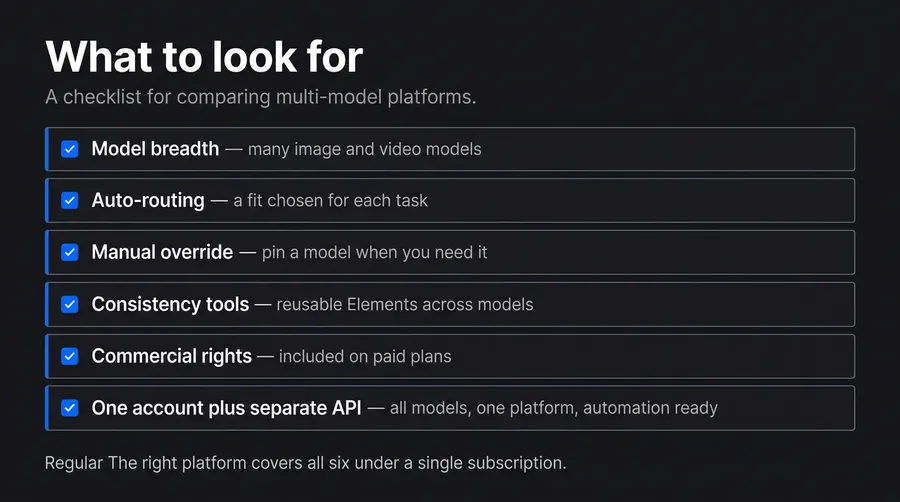 What to look for

A checklist for comparing multi-model platforms.

Model breadth — many image and video models

Auto-routing — a fit chosen for each task

Manual override — pin a model when you need it

Consistency tools — reusable Elements across models

Commercial rights — included on paid plans

One account plus separate API — all models, one platform, automation ready

Regular The right platform covers all six under a single subscription.